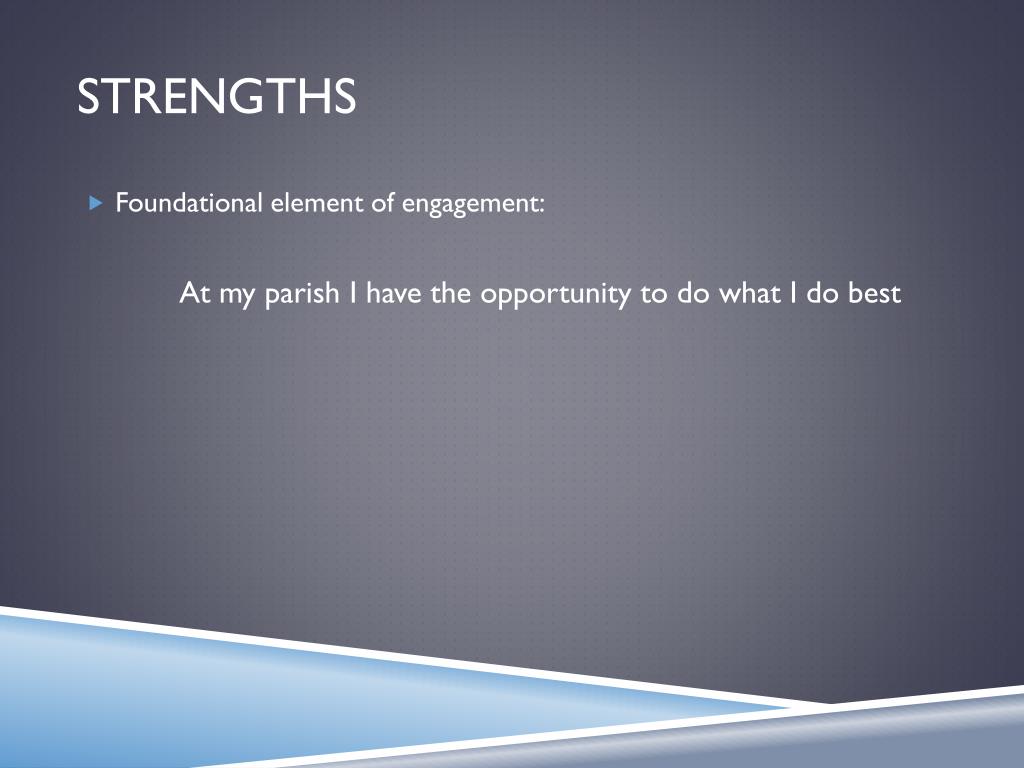 STRENGTHS

Foundational element of engagement:

At my parish I have the opportunity to do what I do best